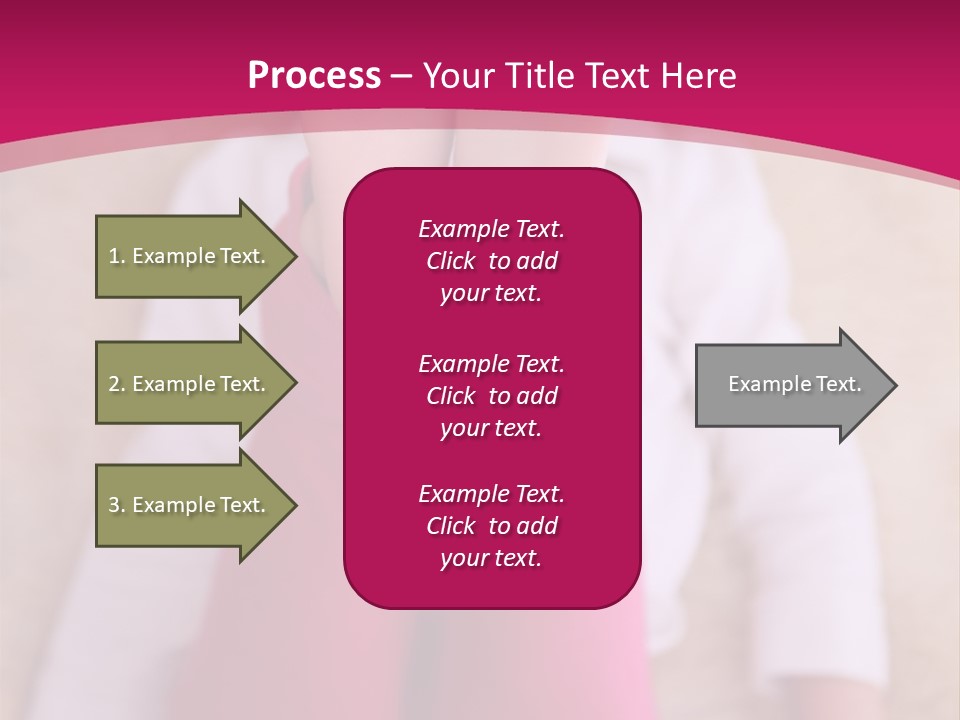 Process – Your Title Text Here

1. Example Text.

2. Example Text.

3. Example Text.

Example Text. Click to add your text.

Example Text. Click to add your text.

Example Text. Click to add your text.

Example Text.